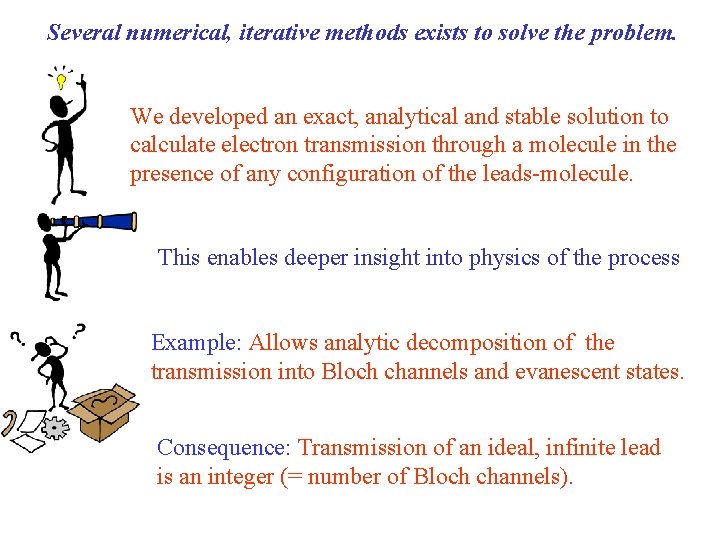 Several numerical, iterative methods exists to solve the problem.

We developed an exact, analytical and stable solution to calculate electron transmission through a molecule in the presence of any configuration of the leads-molecule.

This enables deeper insight into physics of the process

Example: Allows analytic decomposition of the transmission into Bloch channels and evanescent states.

Consequence: Transmission of an ideal, infinite lead is an integer (= number of Bloch channels).